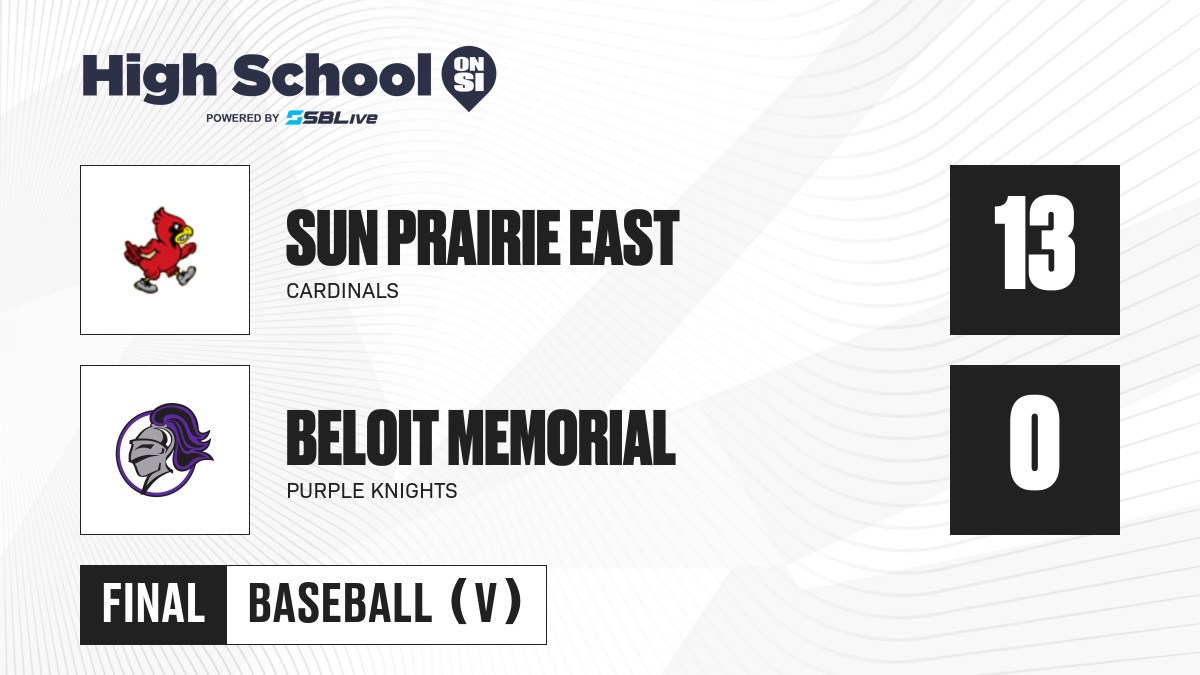 High School ON SI
POWERED BY SBLive

SUN PRAIRIE EAST
CARDINALS
13

BELOIT MEMORIAL
PURPLE KNIGHTS
0

FINAL BASEBALL (V)